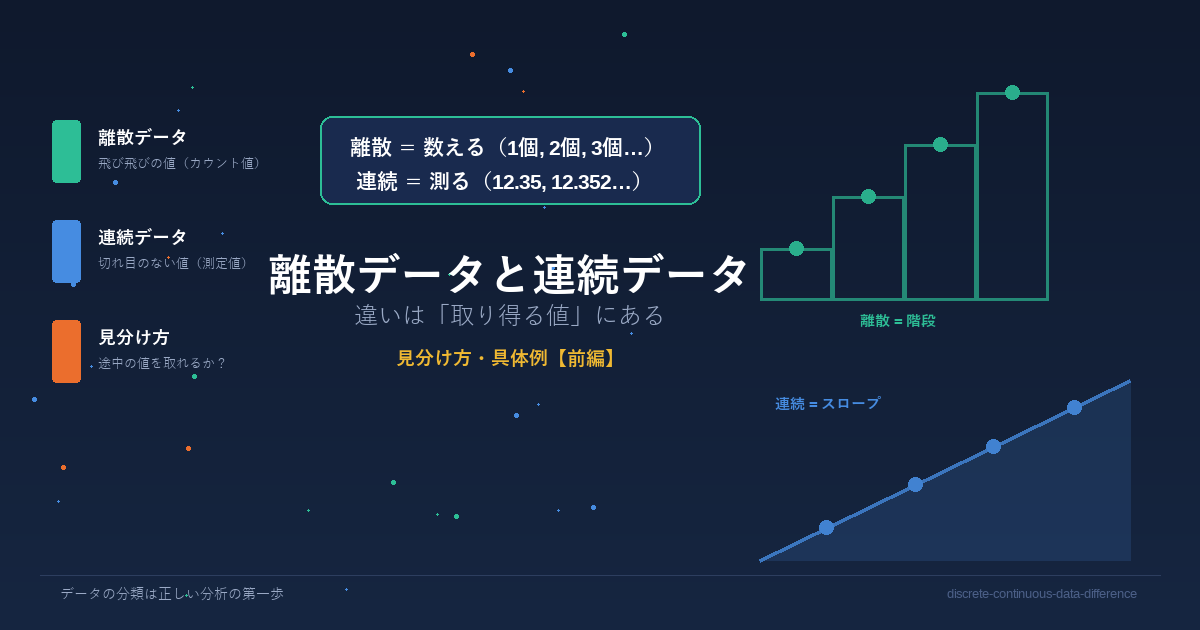 離散データ
飛び飛びの値（カウント値）

連続データ
切れ目のない値（測定値）

見分け方
途中の値を取れるか？

離散 ＝ 数える（1個, 2個, 3個…）
連続 ＝ 測る（12.35, 12.352…）

離散データと連続データ
違いは「取り得る値」にある

見分け方・具体例【前編】

離散 = 階段

連続 = スロープ

データの分類は正しい分析の第一歩

discrete-continuous-data-difference